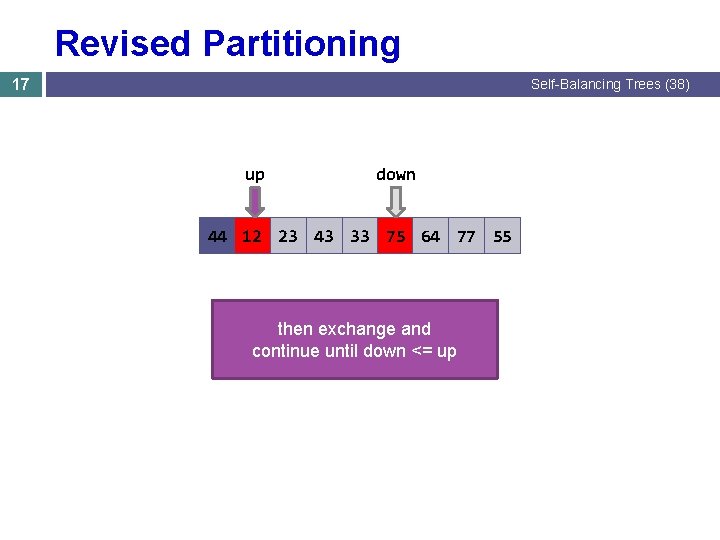 Revised Partitioning

17

Self-Balancing Trees (38)

up

down

| 44 | 12 | 23 | 43 | 33 | 75 | 64 | 77 | 55 |
|---|---|---|---|---|---|---|---|---|

then exchange and continue until down <= up